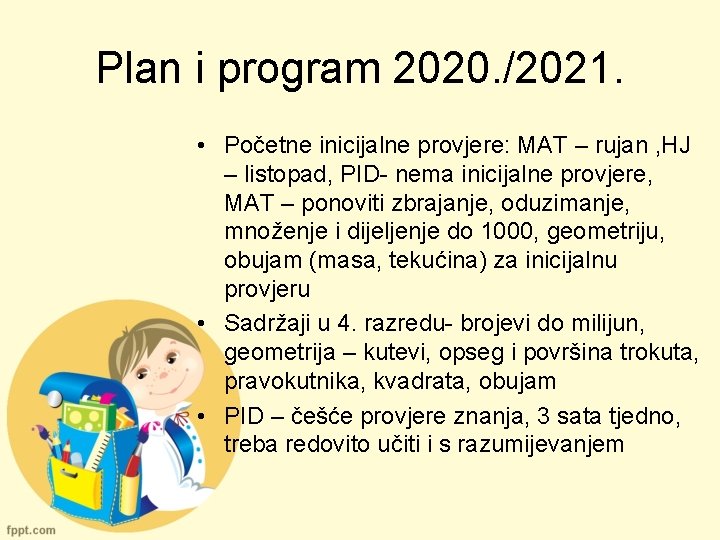 Plan i program 2020./2021.

• Početne inicijalne provjere: MAT – rujan ,HJ – listopad, PID- nema inicijalne provjere, MAT – ponoviti zbrajanje, oduzimanje, množenje i dijeljenje do 1000, geometriju, obujam (masa, tekućina) za inicijalnu provjeru
• Sadržaji u 4. razredu- brojevi do milijun, geometrija – kutevi, opseg i površina trokuta, pravokutnika, kvadrata, obujam
• PID – češće provjere znanja, 3 sata tjedno, treba redovito učiti i s razumijevanjem

fppt.com